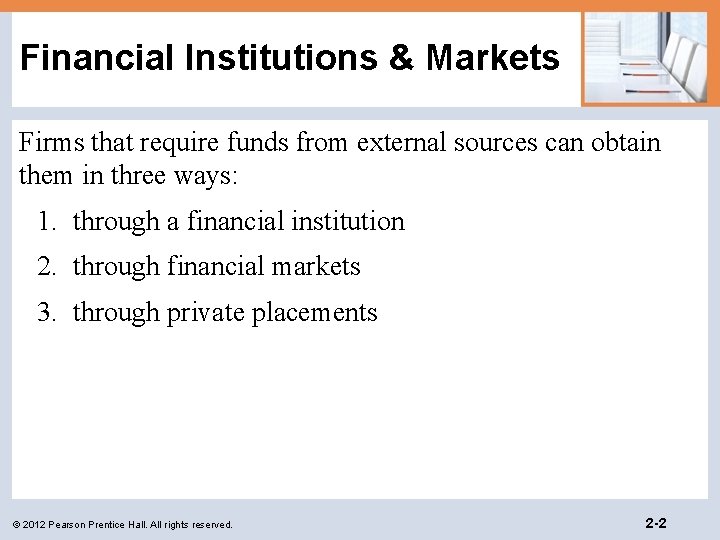 Financial Institutions & Markets

Firms that require funds from external sources can obtain them in three ways:

1. through a financial institution
2. through financial markets
3. through private placements

© 2012 Pearson Prentice Hall. All rights reserved.

2-2